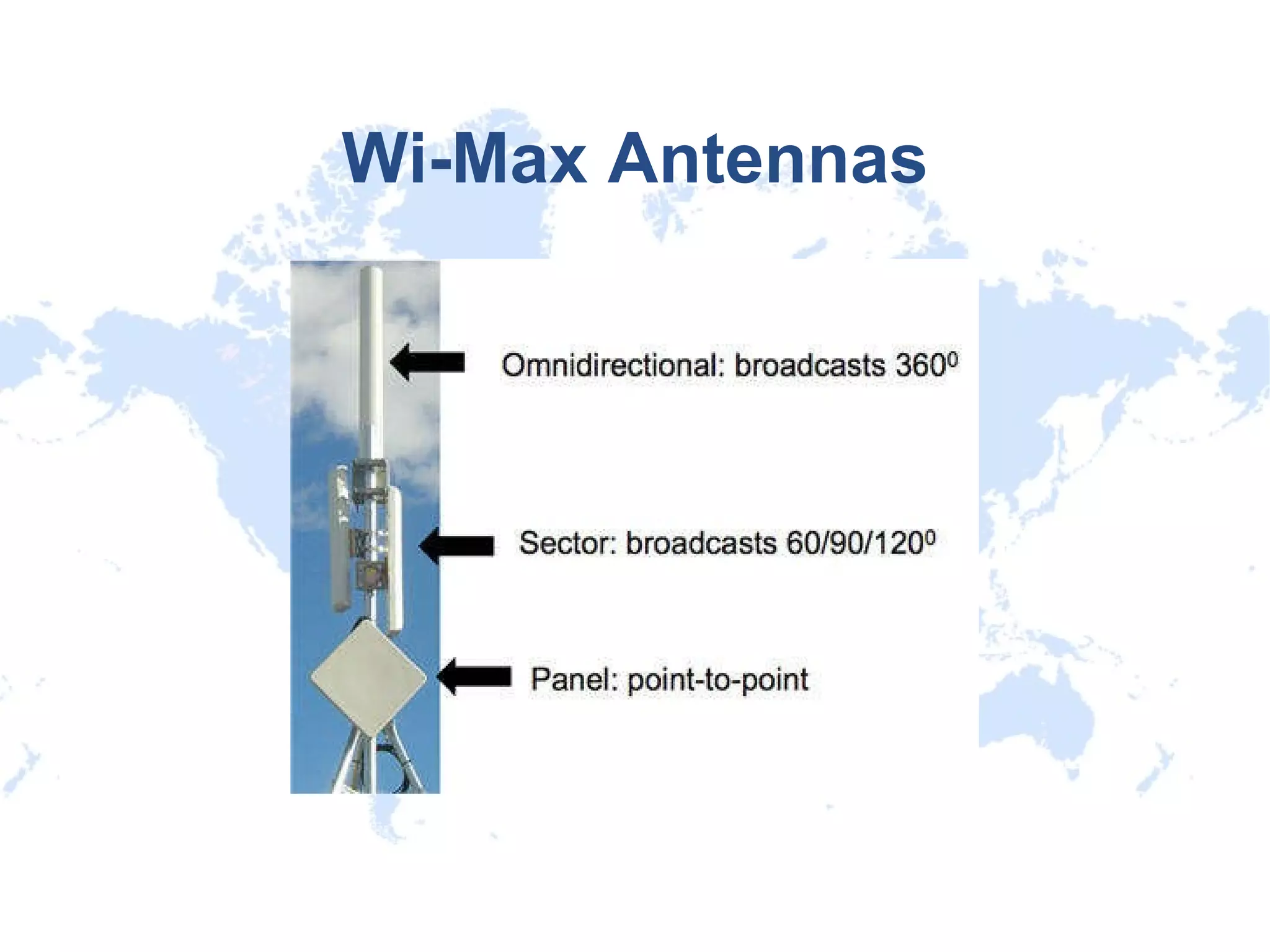 Wi-Max Antennas

Omnidirectional: broadcasts $360^0$

Sector: broadcasts $60/90/120^0$

Panel: point-to-point